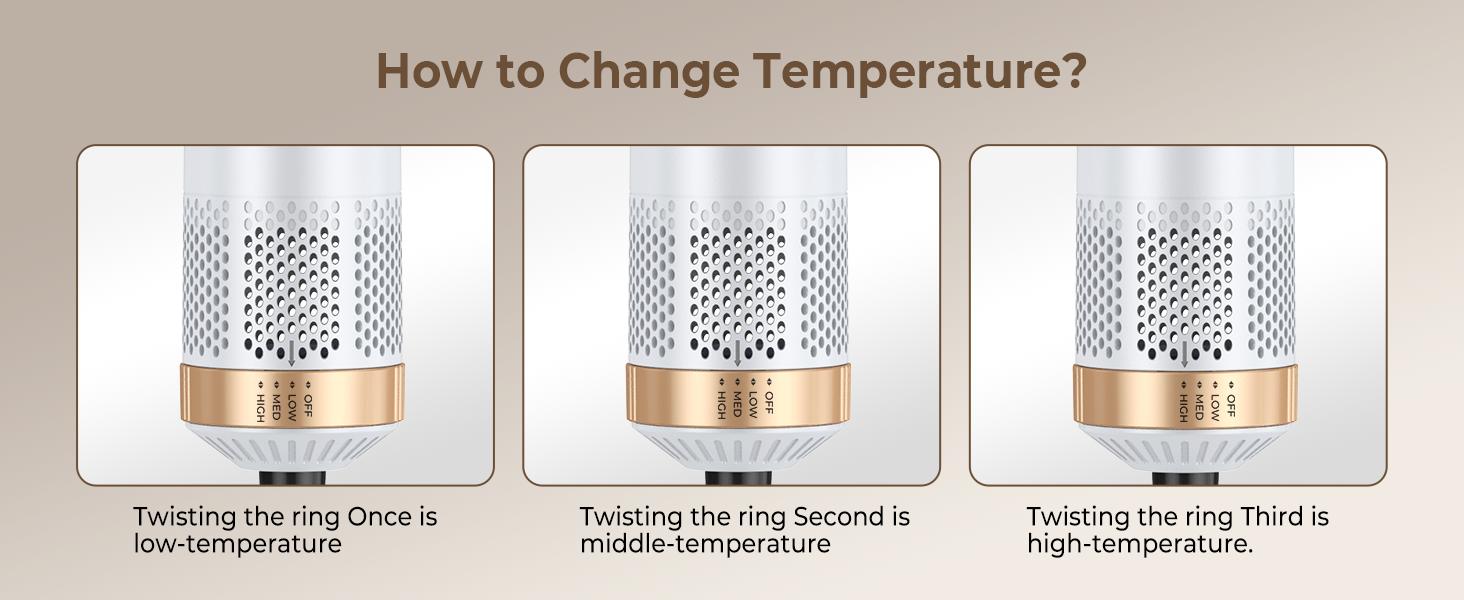 How to Change Temperature?

HIGH
MED
LOW
OFF

Twisting the ring Once is low-temperature

HIGH
MED
LOW
OFF

Twisting the ring Second is middle-temperature

HIGH
MED
LOW
OFF

Twisting the ring Third is high-temperature.